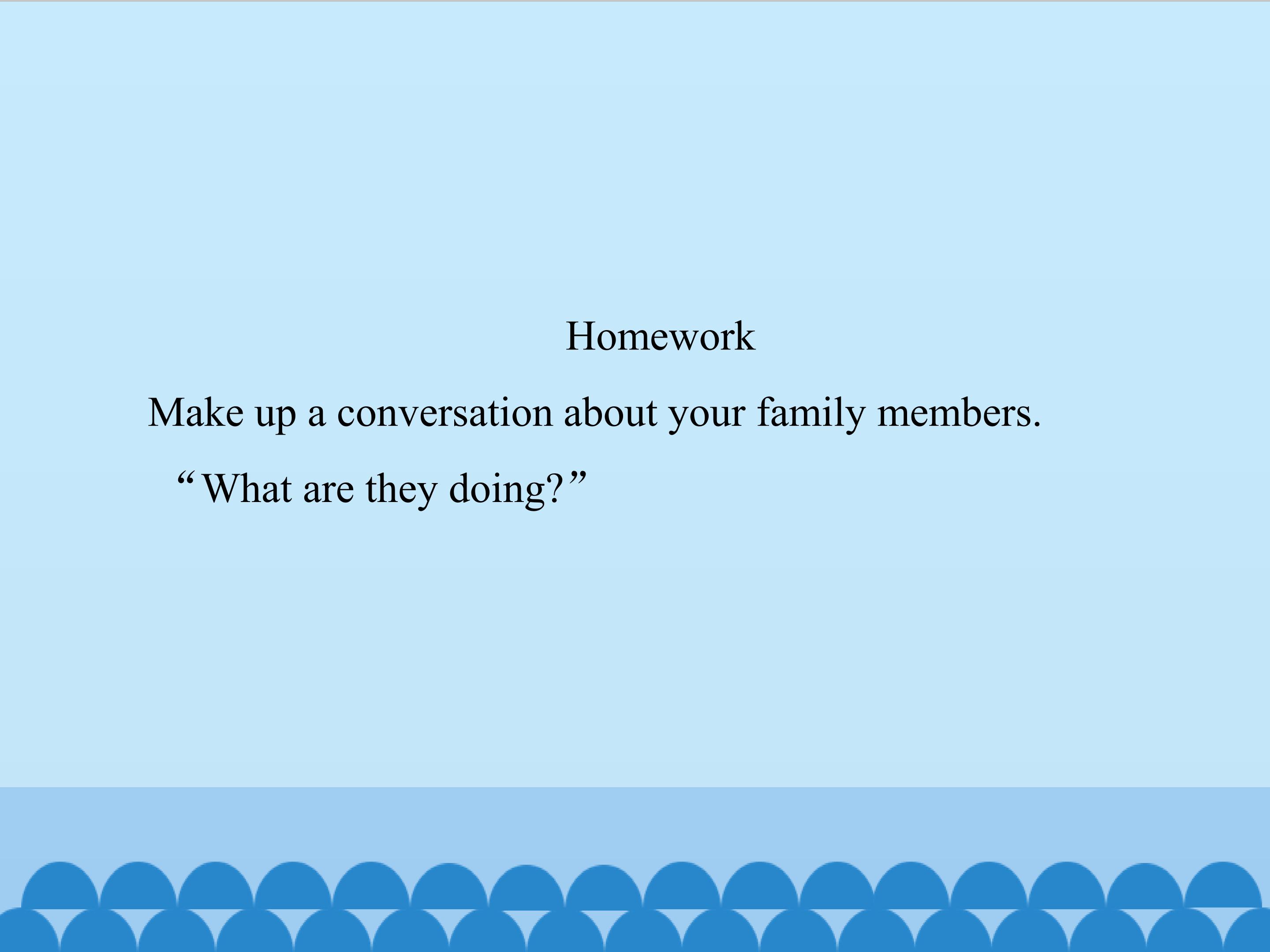 Homework

Make up a conversation about your family members.

“What are they doing?”